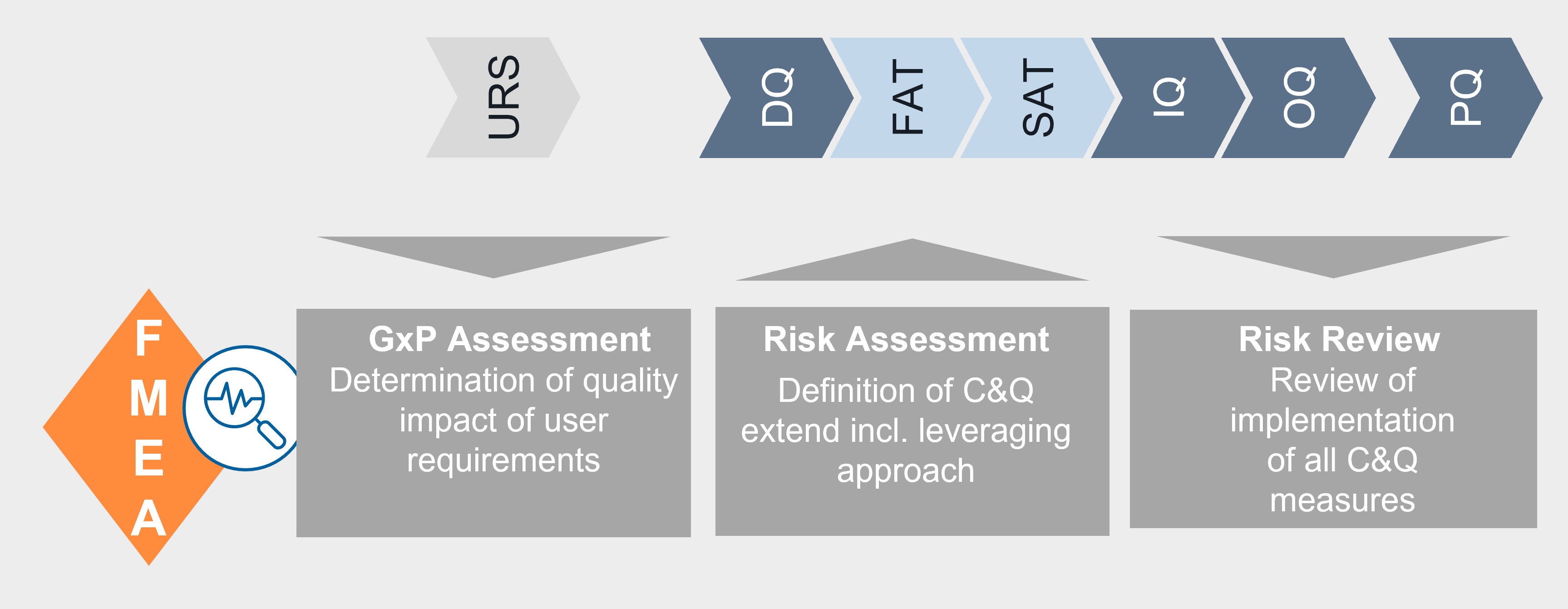 URS

DQ

FAT

SAT

IQ

OQ

PQ

F
M
E
A

GxP Assessment
Determination of quality impact of user requirements

Risk Assessment
Definition of C&Q extend incl. leveraging approach

Risk Review
Review of implementation of all C&Q measures